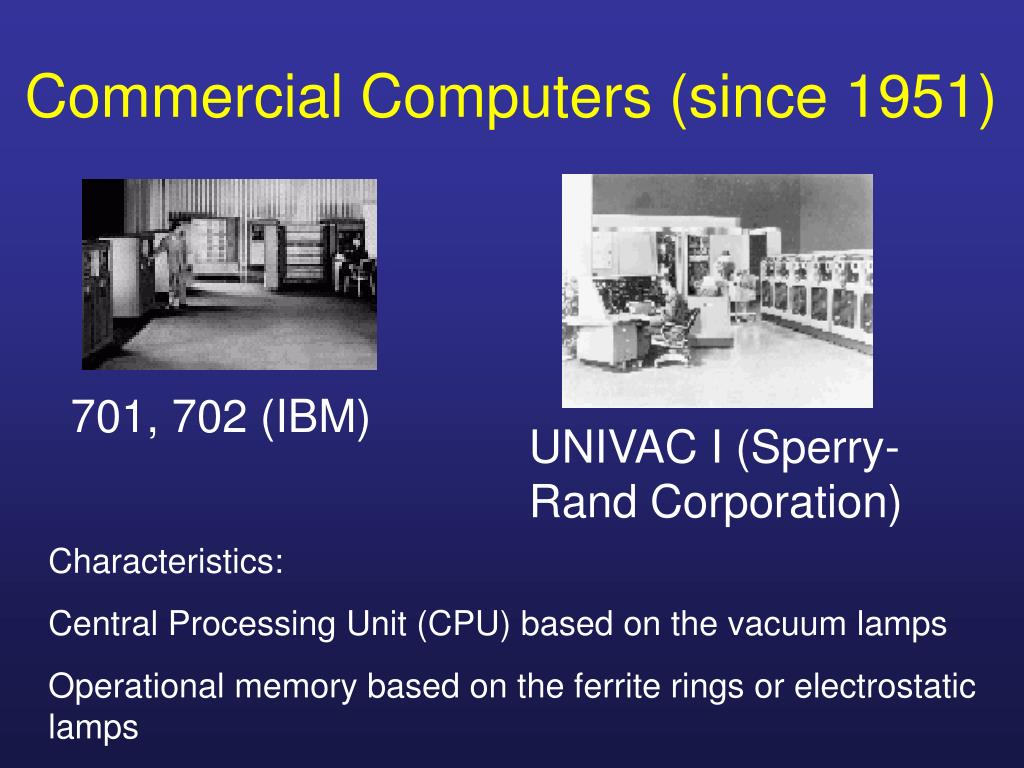 Commercial Computers (since 1951)

701, 702 (IBM)

UNIVAC I (Sperry-Rand Corporation)

Characteristics:

Central Processing Unit (CPU) based on the vacuum lamps

Operational memory based on the ferrite rings or electrostatic lamps